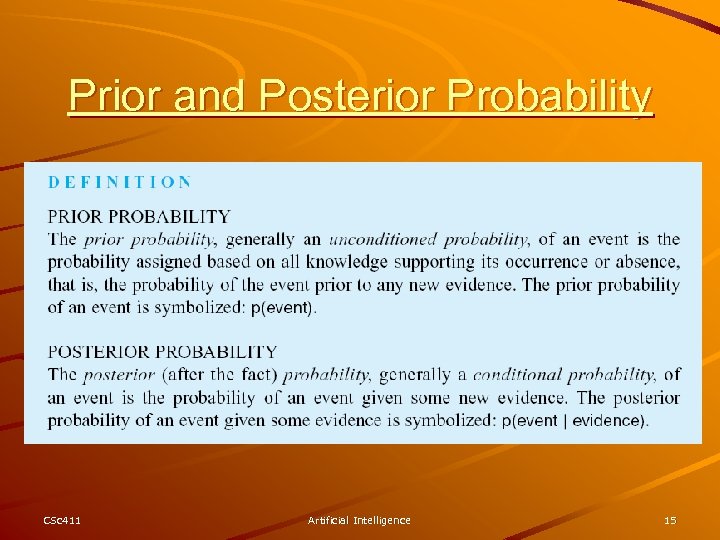 Prior and Posterior Probability

DEFINITION

PRIOR PROBABILITY
The prior probability, generally an unconditioned probability, of an event is the probability assigned based on all knowledge supporting its occurrence or absence, that is, the probability of the event prior to any new evidence. The prior probability of an event is symbolized: p(event).

POSTERIOR PROBABILITY
The posterior (after the fact) probability, generally a conditional probability, of an event is the probability of an event given some new evidence. The posterior probability of an event given some evidence is symbolized: p(event | evidence).

CSc411 Artificial Intelligence 15